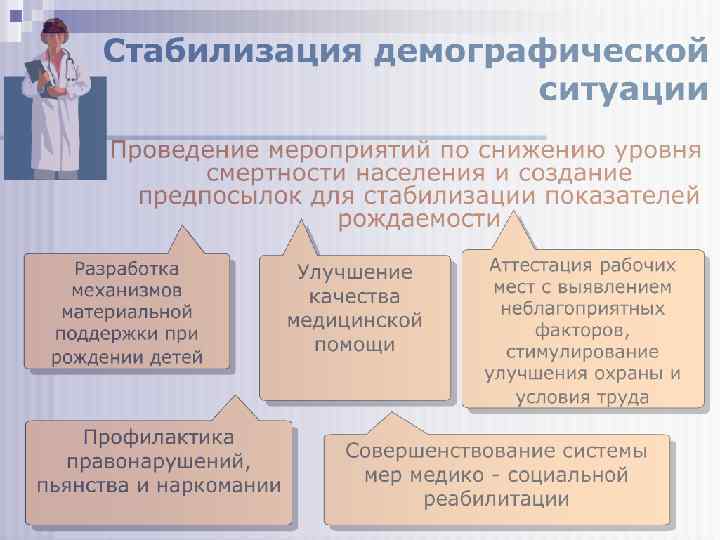 Стабилизация демографической ситуации

Проведение мероприятий по снижению уровня смертности населения и создание предпосылок для стабилизации показателей рождаемости

Разработка механизмов материальной поддержки при рождении детей

Улучшение качества медицинской помощи

Аттестация рабочих мест с выявлением неблагоприятных факторов, стимулирование улучшения охраны и условия труда

Профилактика правонарушений, пьянства и наркомании

Совершенствование системы мер медико - социальной реабилитации